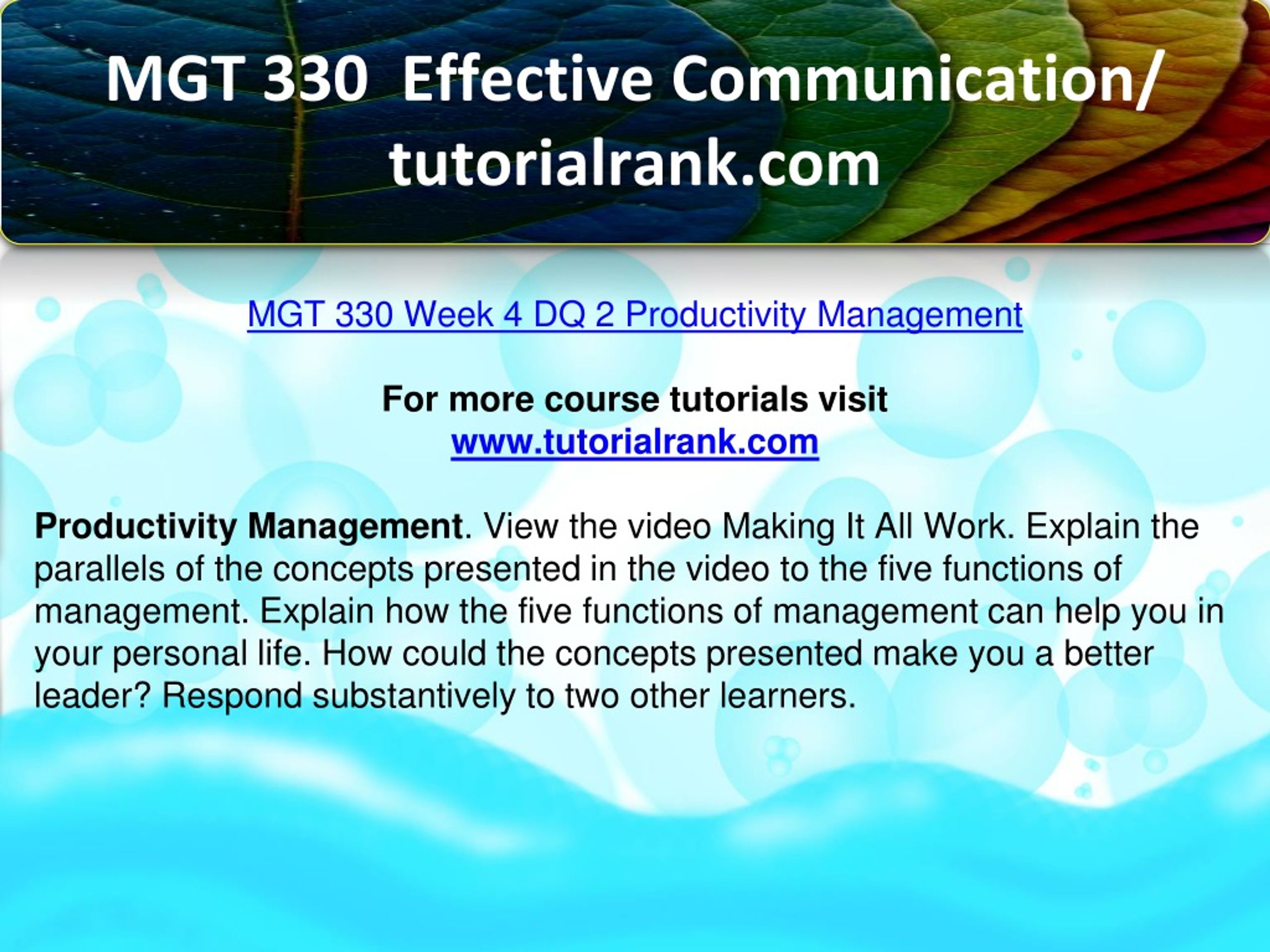 MGT 330 Effective Communication/ tutorialrank.com

MGT 330 Week 4 DQ 2 Productivity Management

For more course tutorials visit
www.tutorialrank.com

Productivity Management. View the video Making It All Work. Explain the parallels of the concepts presented in the video to the five functions of management. Explain how the five functions of management can help you in your personal life. How could the concepts presented make you a better leader? Respond substantively to two other learners.